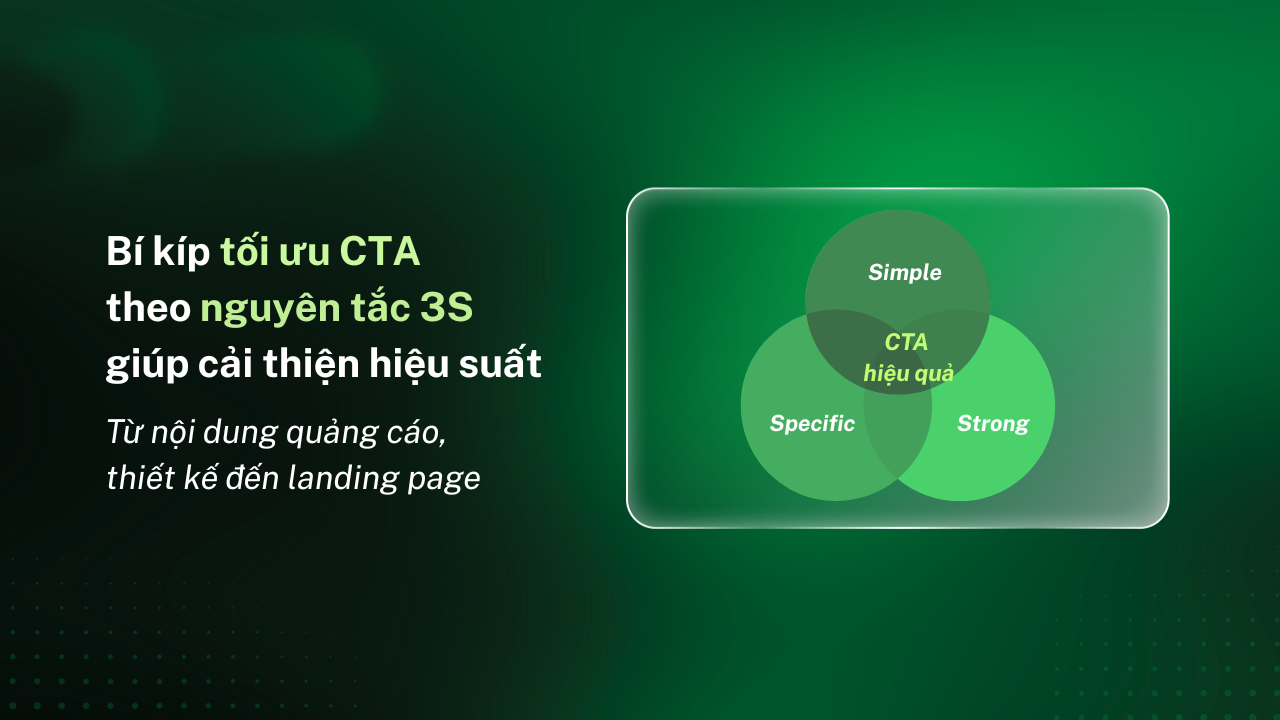 Bí kíp tối ưu CTA theo nguyên tắc 3S giúp cải thiện hiệu suất

Từ nội dung quảng cáo, thiết kế đến landing page

Simple

CTA
hiệu quả

Specific

Strong